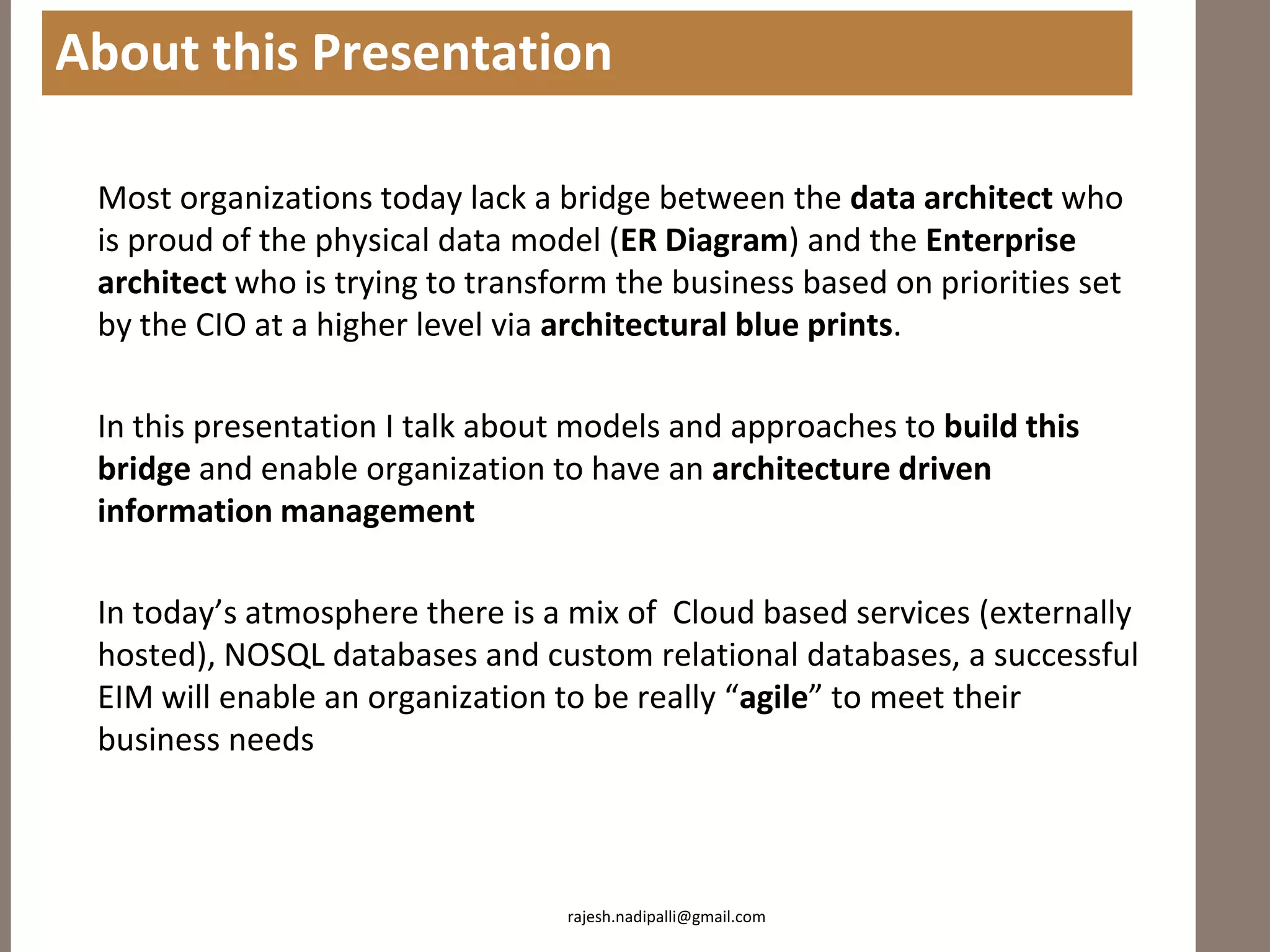 About this Presentation

Most organizations today lack a bridge between the data architect who is proud of the physical data model (ER Diagram) and the Enterprise architect who is trying to transform the business based on priorities set by the CIO at a higher level via architectural blue prints.

In this presentation I talk about models and approaches to build this bridge and enable organization to have an architecture driven information management

In today's atmosphere there is a mix of  Cloud based services (externally hosted), NOSQL databases and custom relational databases, a successful EIM will enable an organization to be really "agile" to meet their business needs

rajesh.nadipalli@gmail.com